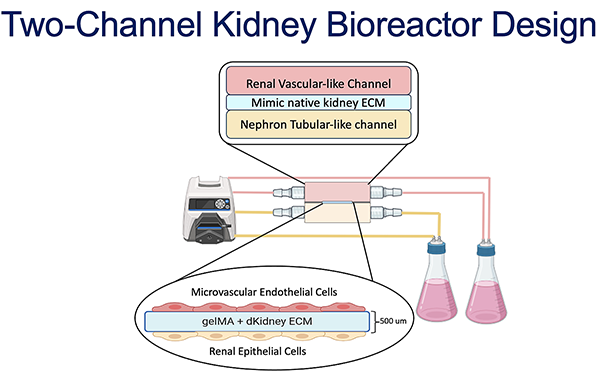 Two-Channel Kidney Bioreactor Design

Renal Vascular-like Channel
Mimic native kidney ECM
Nephron Tubular-like channel

Microvascular Endothelial Cells
gelMA + dKidney ECM
500 um
Renal Epithelial Cells